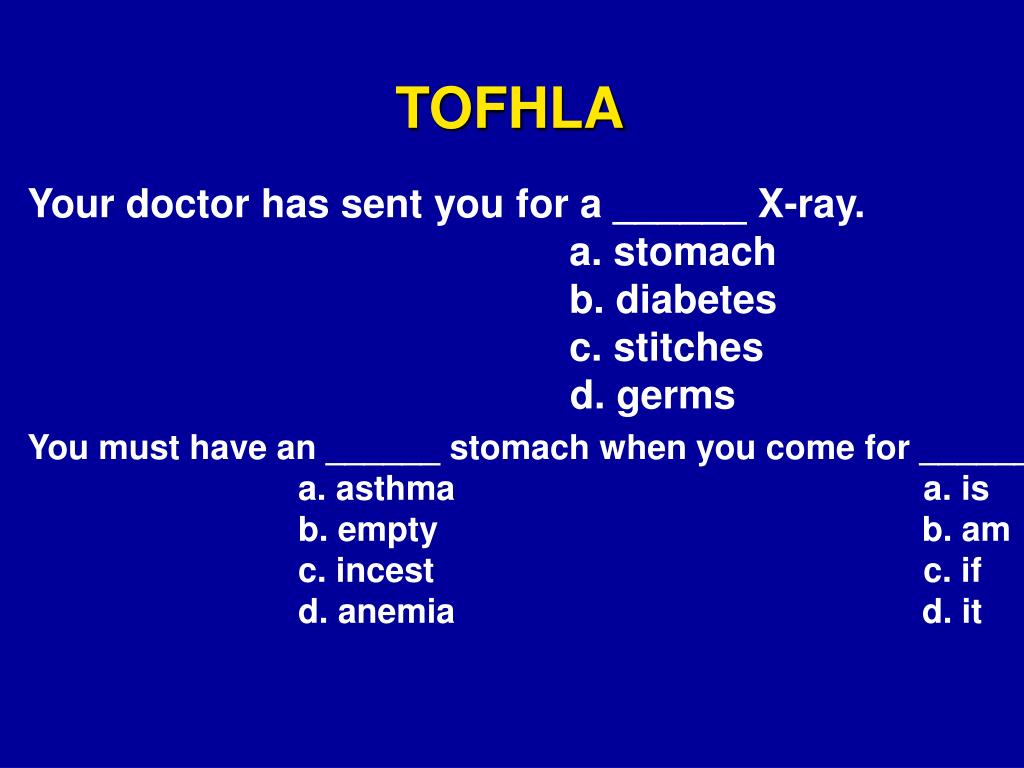 TOFHLA

Your doctor has sent you for a ______ X-ray.

a. stomach
b. diabetes
c. stitches
d. germs

You must have an ______ stomach when you come for ______

a. asthma
b. empty
c. incest
d. anemia

a. is
b. am
c. if
d. it